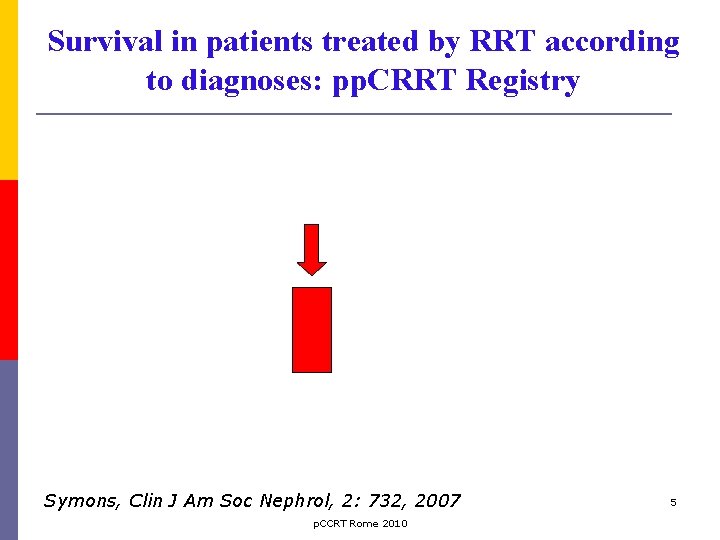 Survival in patients treated by RRT according to diagnoses: ppCRRT Registry

Symons, Clin J Am Soc Nephrol, 2: 732, 2007

5

pCCRT Rome 2010